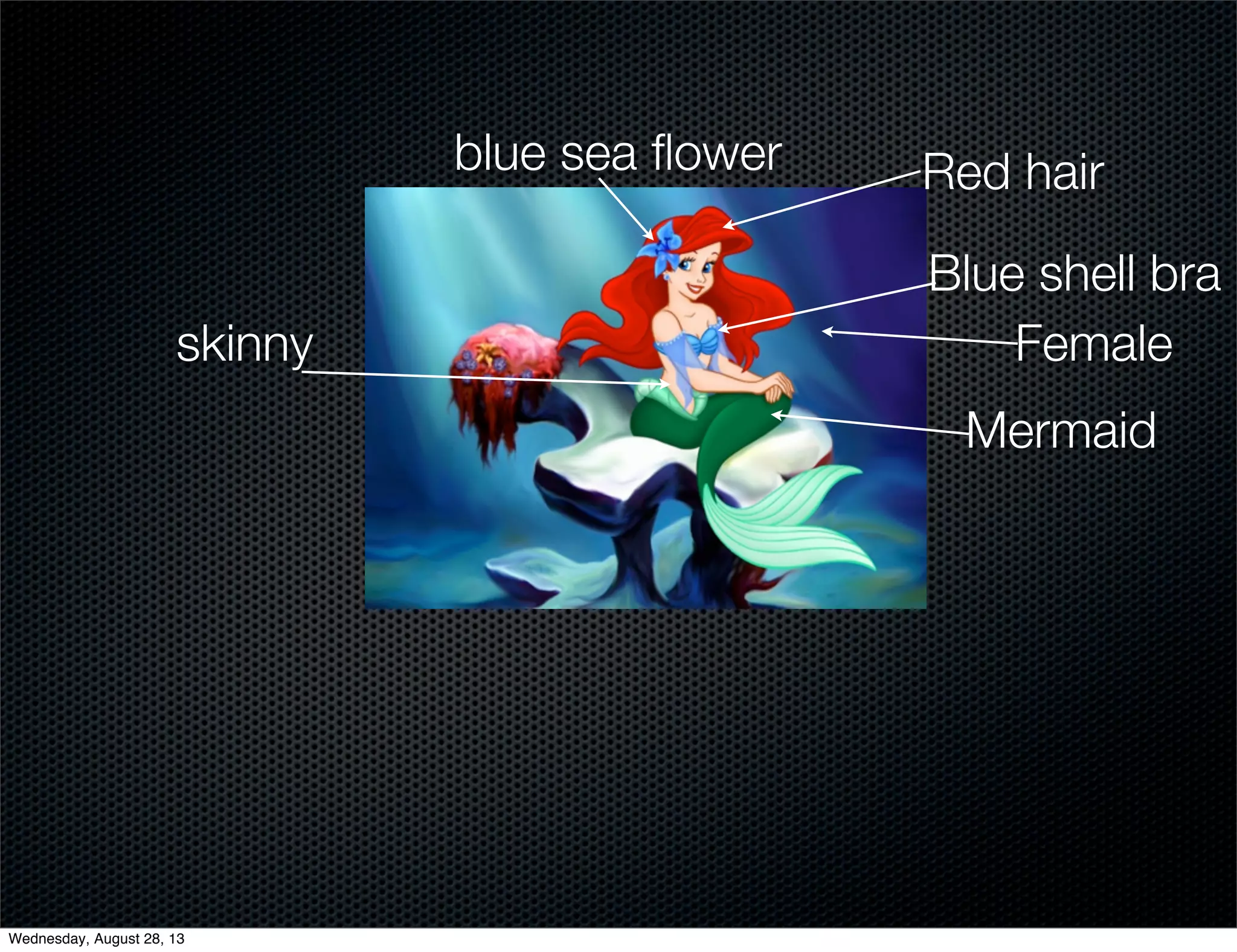 blue sea flower

Red hair

Blue shell bra

skinny

Female

Mermaid

Wednesday, August 28, 13